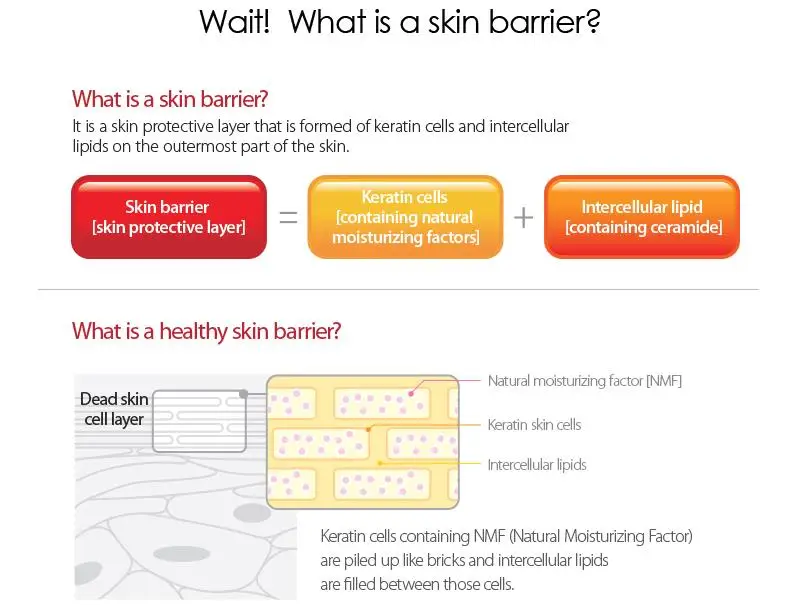 Wait! What is a skin barrier?

What is a skin barrier?

It is a skin protective layer that is formed of keratin cells and intercellular lipids on the outermost part of the skin.

Skin barrier [skin protective layer] = Keratin cells [containing natural moisturizing factors] + Intercellular lipid [containing ceramide]

What is a healthy skin barrier?

Dead skin cell layer

Natural moisturizing factor [NMF]

Keratin skin cells

Intercellular lipids

Keratin cells containing NMF (Natural Moisturizing Factor) are piled up like bricks and intercellular lipids are filled between those cells.